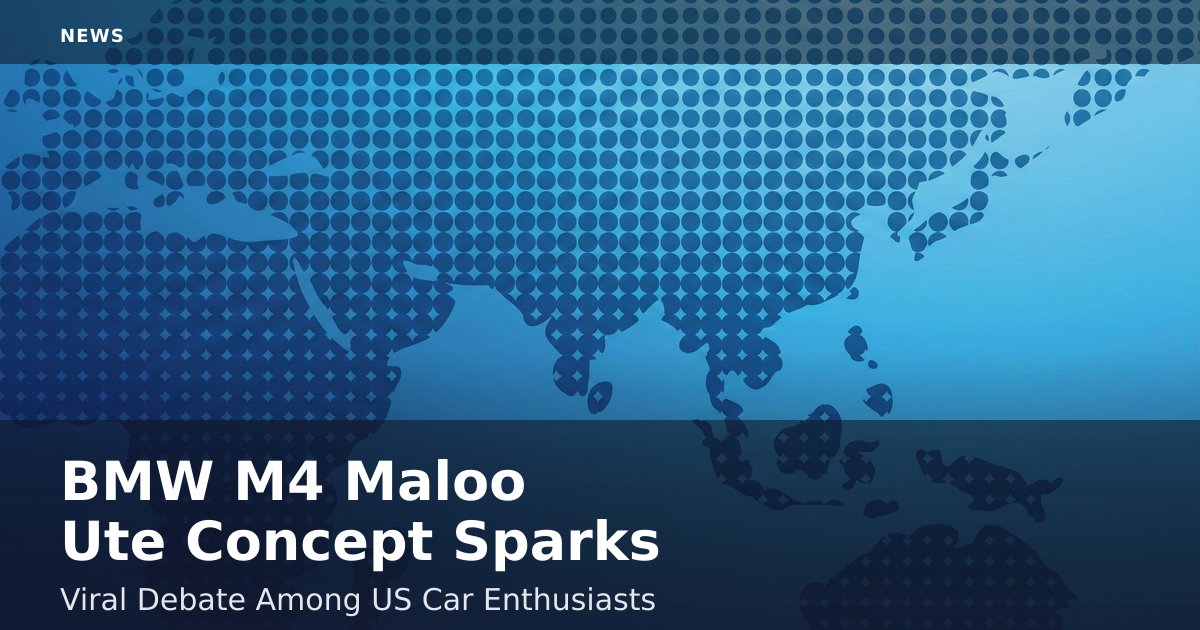 NEWS

BMW M4 Maloo Ute Concept Sparks

Viral Debate Among US Car Enthusiasts